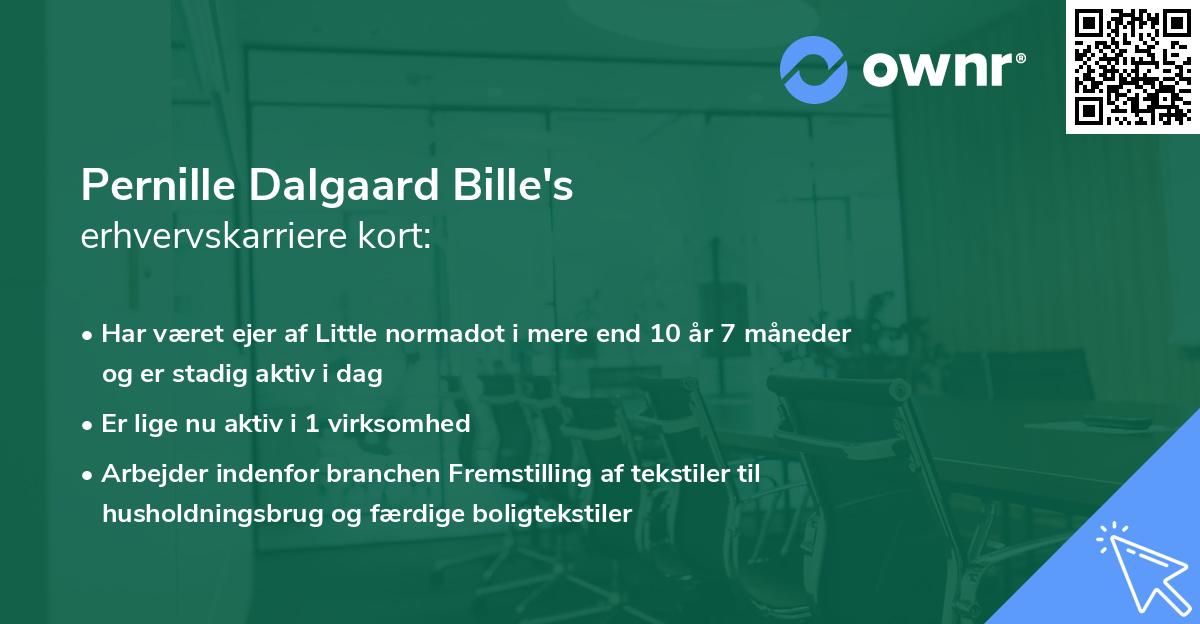 ownr®

Pernille Dalgaard Bille's
erhvervskarriere kort:

• Har været ejer af Little normadot i mere end 10 år 7 måneder og er stadig aktiv i dag
• Er lige nu aktiv i 1 virksomhed
• Arbejder indenfor branchen Fremstilling af tekstiler til husholdningsbrug og færdige boligtekstiler